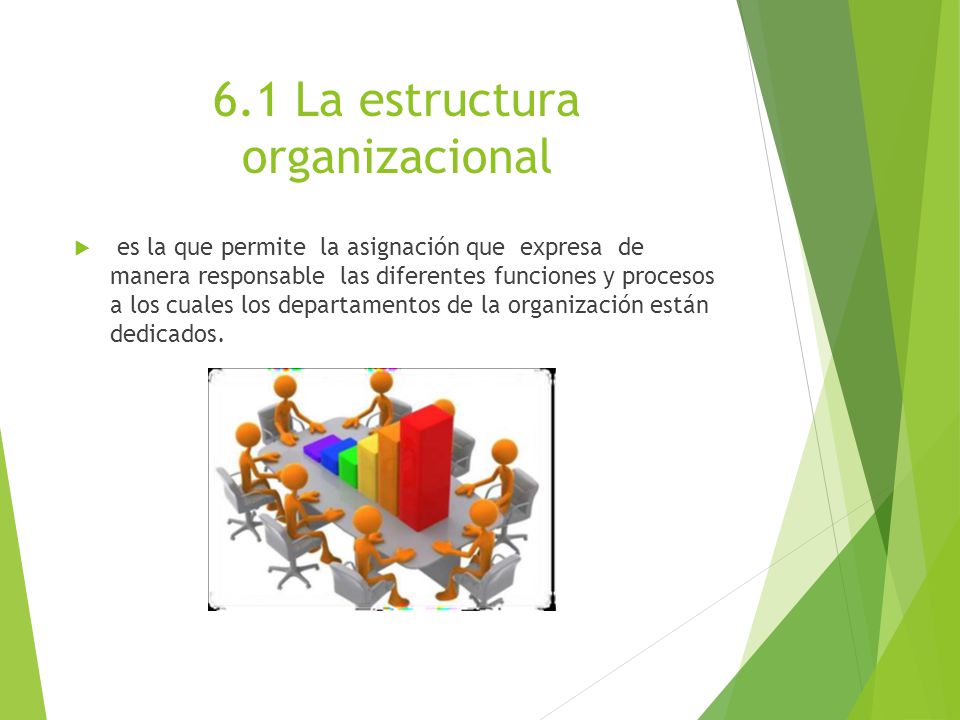 6.1 La estructura organizacional

es la que permite la asignación que expresa de manera responsable las diferentes funciones y procesos a los cuales los departamentos de la organización están dedicados.